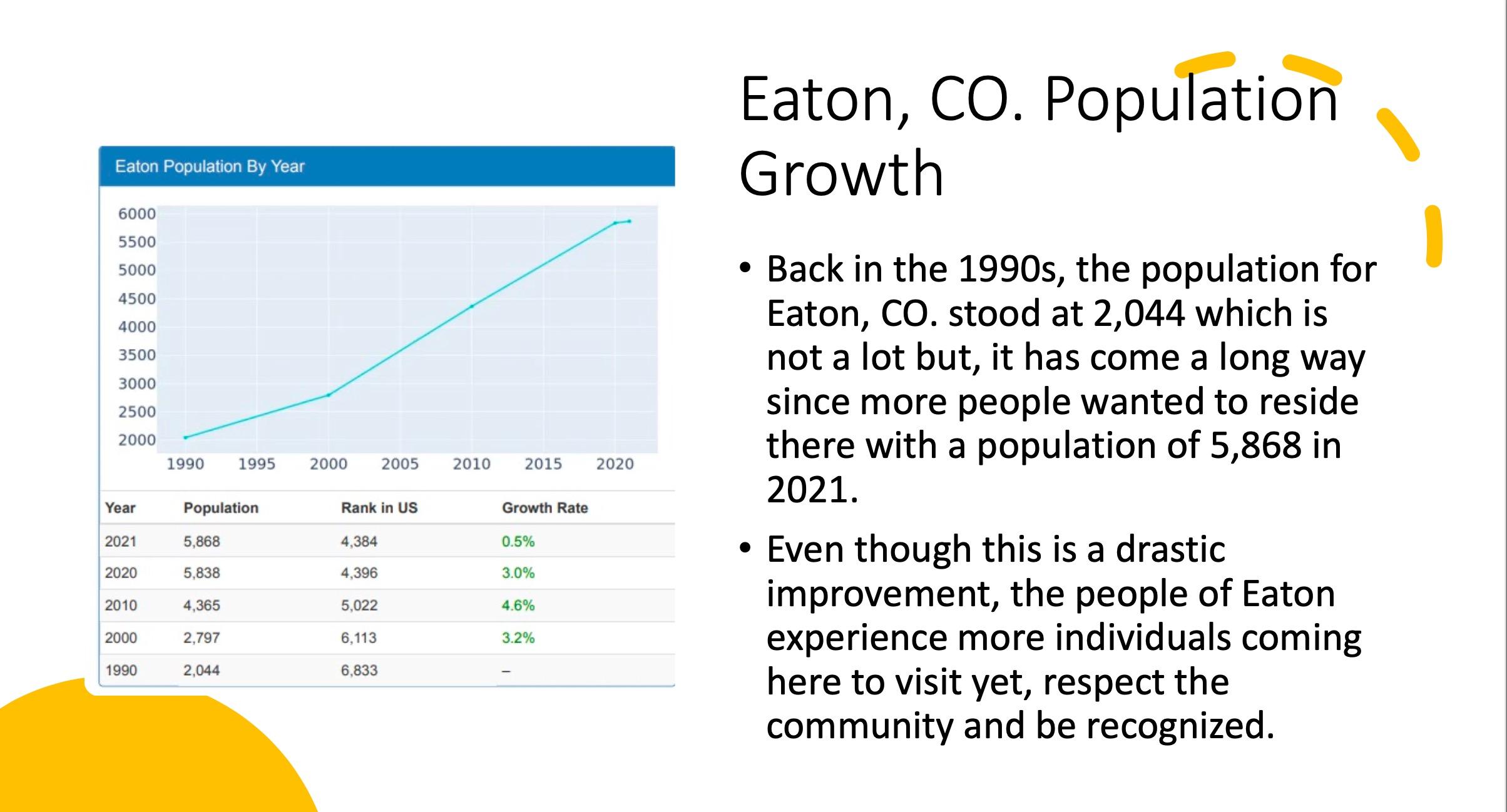 Eaton Population By Year

6000
5500
5000
4500
4000
3500
3000
2500
2000

1990 1995 2000 2005 2010 2015 2020

| Year | Population | Rank in US | Growth Rate |
|---|---|---|---|
| 2021 | 5,868 | 4,384 | 0.5% |
| 2020 | 5,838 | 4,396 | 3.0% |
| 2010 | 4,365 | 5,022 | 4.6% |
| 2000 | 2,797 | 6,113 | 3.2% |
| 1990 | 2,044 | 6,833 | – |

Eaton, CO. Population Growth

• Back in the 1990s, the population for Eaton, CO. stood at 2,044 which is not a lot but, it has come a long way since more people wanted to reside there with a population of 5,868 in 2021.

• Even though this is a drastic improvement, the people of Eaton experience more individuals coming here to visit yet, respect the community and be recognized.